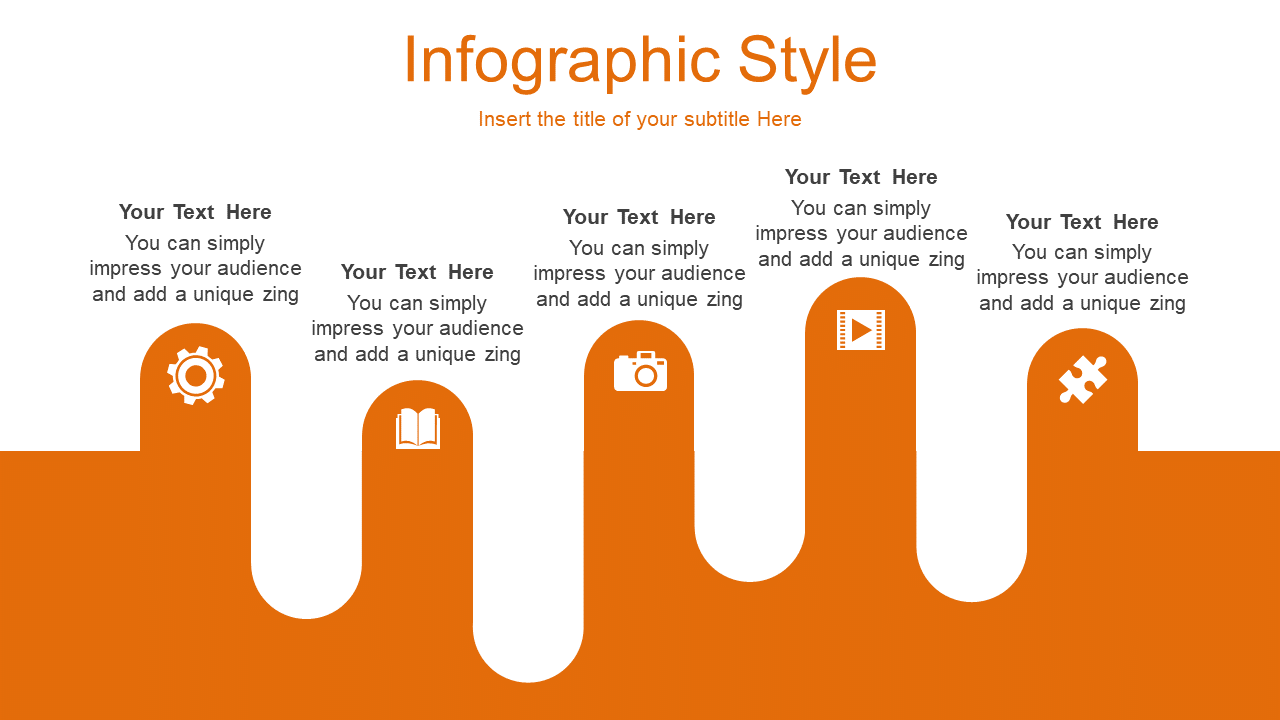 Infographic Style

Insert the title of your subtitle Here

Your Text Here
You can simply impress your audience and add a unique zing

Your Text Here
You can simply impress your audience and add a unique zing

Your Text Here
You can simply impress your audience and add a unique zing

Your Text Here
You can simply impress your audience and add a unique zing

Your Text Here
You can simply impress your audience and add a unique zing